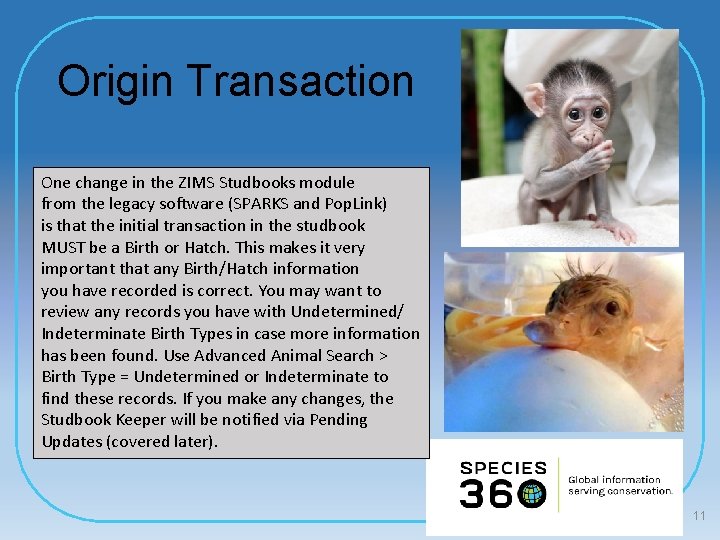 Origin Transaction

One change in the ZIMS Studbooks module from the legacy software (SPARKS and PopLink) is that the initial transaction in the studbook MUST be a Birth or Hatch. This makes it very important that any Birth/Hatch information you have recorded is correct. You may want to review any records you have with Undetermined/ Indeterminate Birth Types in case more information has been found. Use Advanced Animal Search > Birth Type = Undetermined or Indeterminate to find these records. If you make any changes, the Studbook Keeper will be notified via Pending Updates (covered later).

SPECIES 360

Global information serving conservation.

11